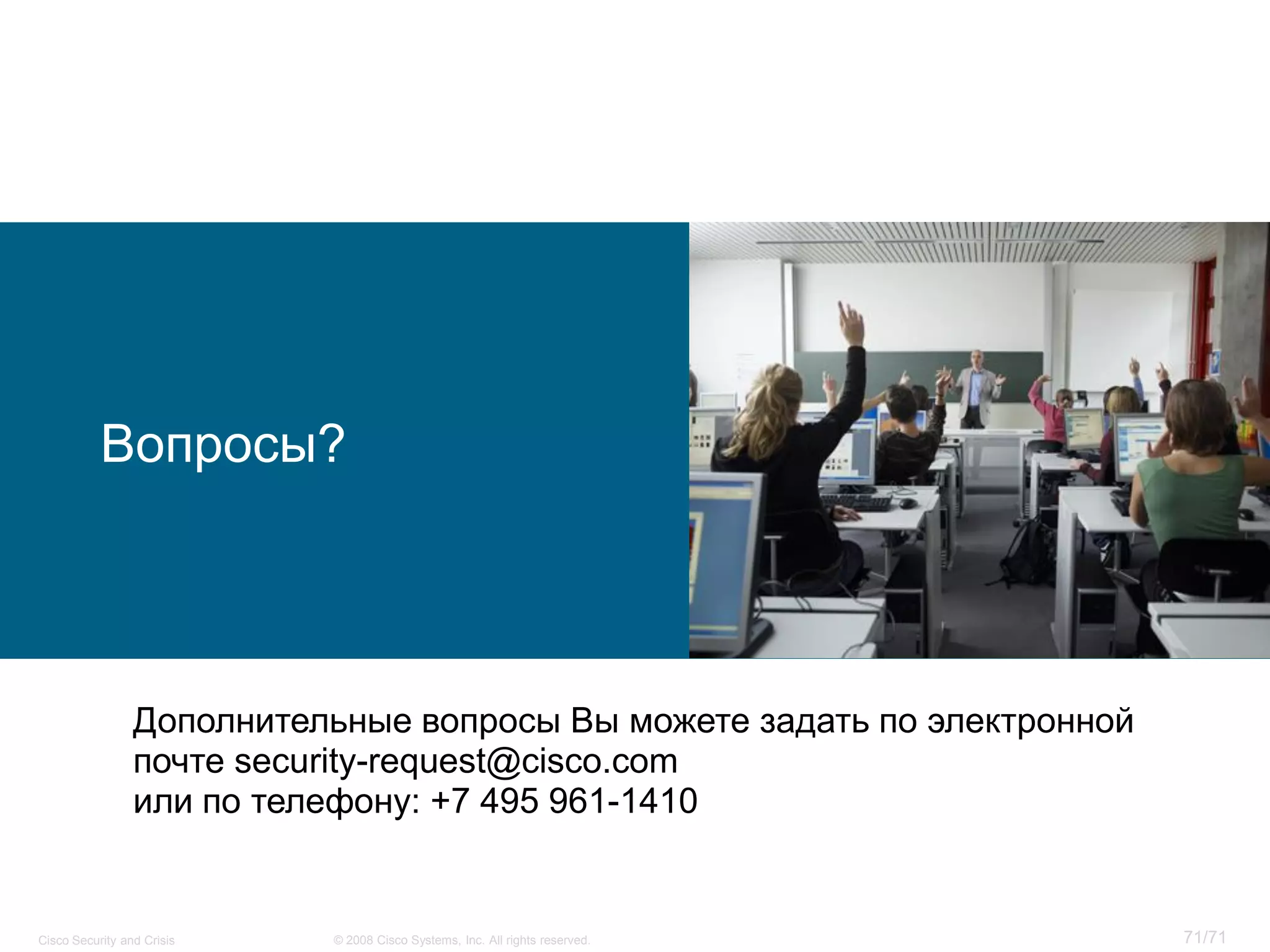 Вопросы?

Дополнительные вопросы Вы можете задать по электронной почте security-request@cisco.com
или по телефону: +7 495 961-1410

Cisco Security and Crisis © 2008 Cisco Systems, Inc. All rights reserved. 71/71